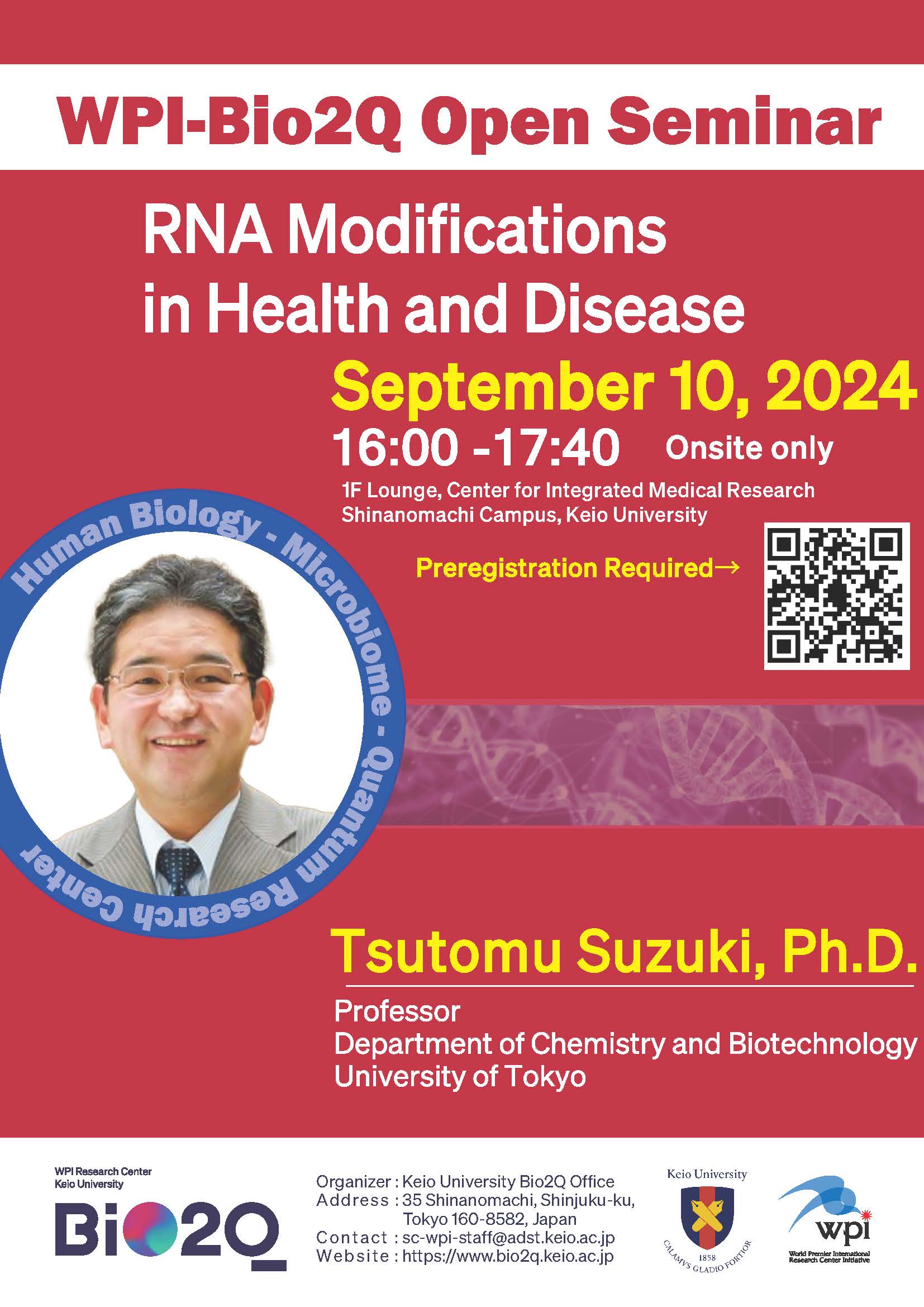 WPI-Bio2Q Open Seminar

RNA Modifications in Health and Disease

September 10, 2024

16:00 -17:40 Onsite only

1F Lounge, Center for Integrated Medical Research
Shinanomachi Campus, Keio University

Preregistration Required→

Human Biology - Microbiome - Quantum Research Center

Tsutomu Suzuki, Ph.D.

Professor
Department of Chemistry and Biotechnology
University of Tokyo

WPI Research Center
Keio University

Bio2Q

Organizer : Keio University Bio2Q Office
Address : 35 Shinanomachi, Shinjuku-ku, Tokyo 160-8582, Japan
Contact : sc-wpi-staff@adst.keio.ac.jp
Website : https://www.bio2q.keio.ac.jp

Keio University
1858
CALAMVS GLADIO FORTIOR

wpi
World Premier International Research Center Initiative